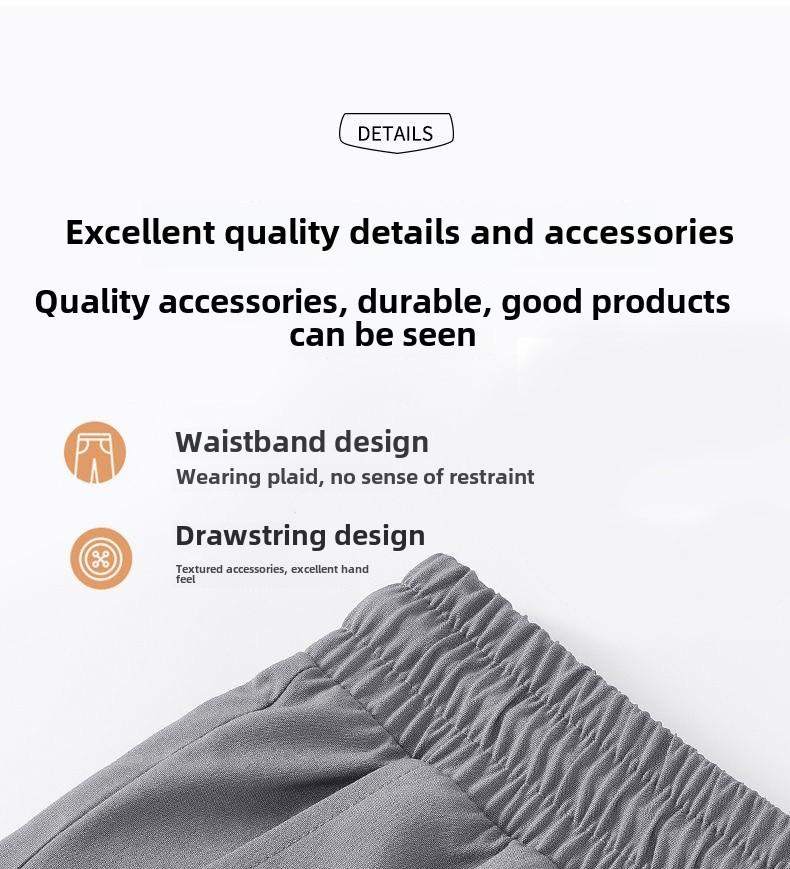 DETAILS

Excellent quality details and accessories

Quality accessories, durable, good products can be seen

Waistband design

Wearing plaid, no sense of restraint

Drawstring design

Textured accessories, excellent hand feel